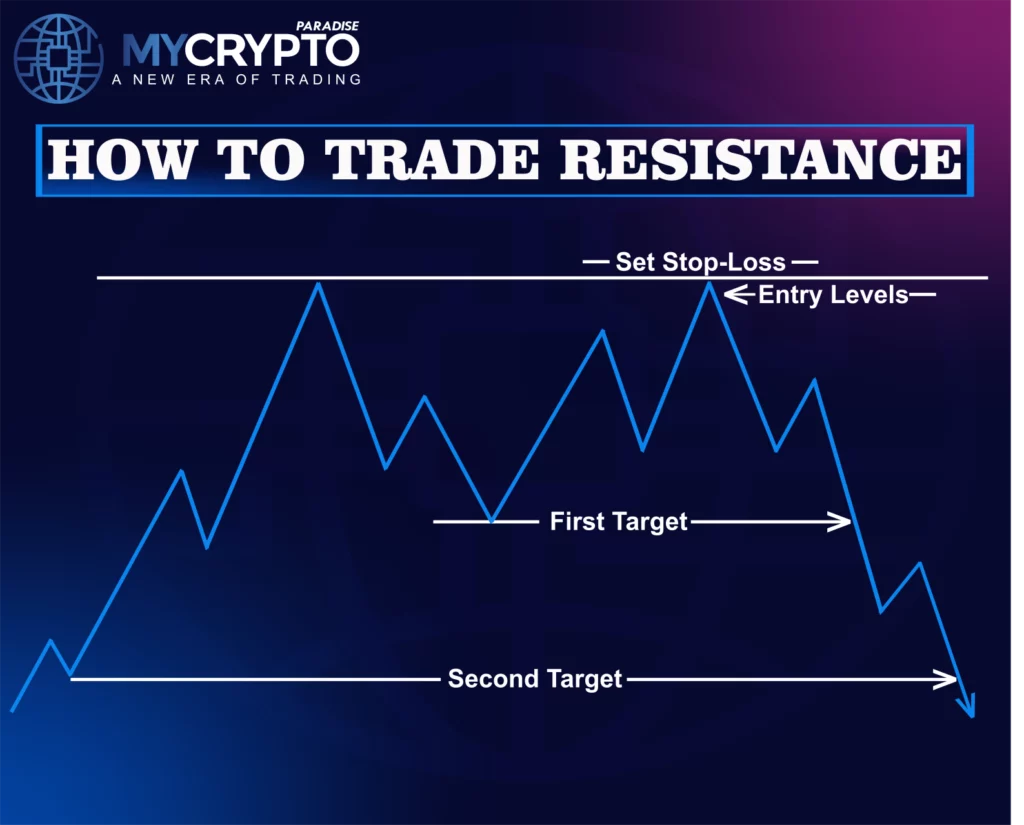 PARADISE
MYCRYPTO
A NEW ERA OF TRADING

HOW TO TRADE RESISTANCE

Set Stop-Loss

Entry Levels

First Target

Second Target